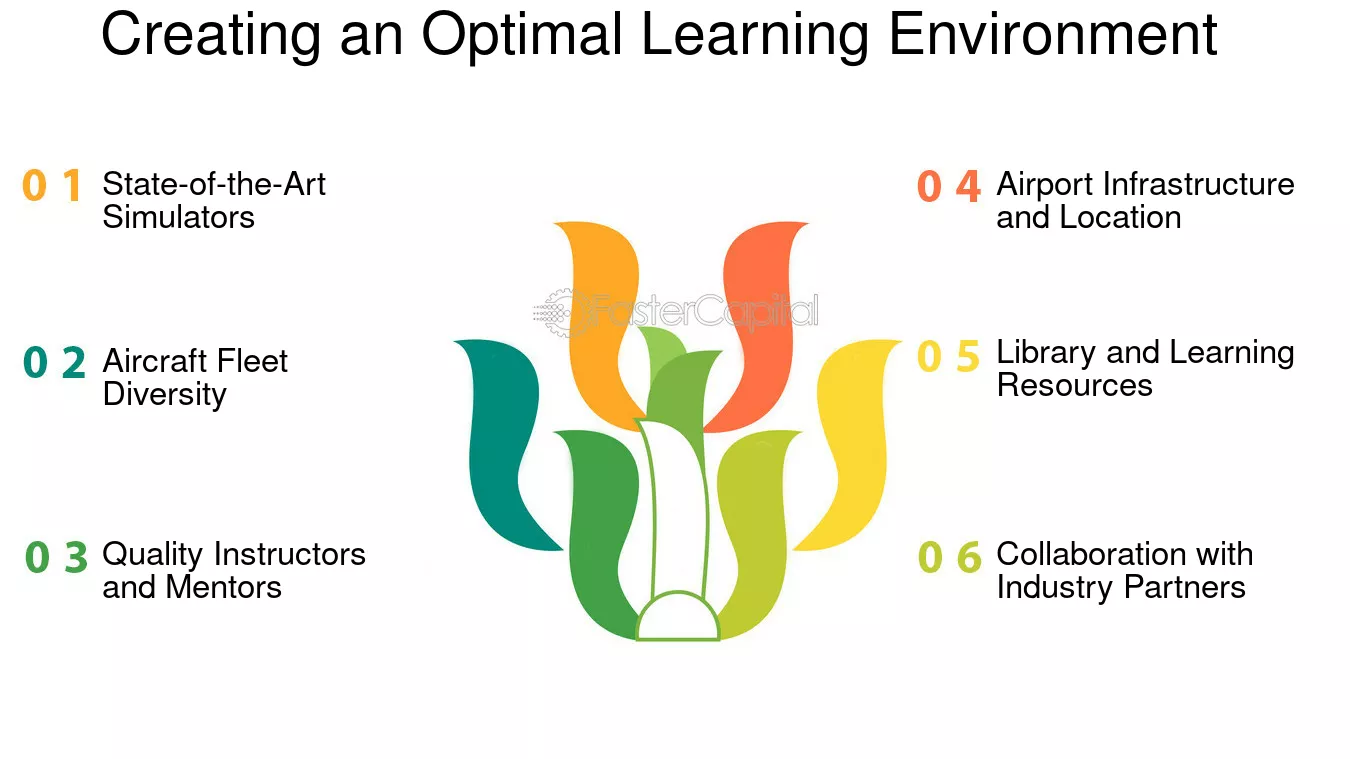 Creating an Optimal Learning Environment

0 1 State-of-the-Art Simulators

0 2 Aircraft Fleet Diversity

0 3 Quality Instructors and Mentors

FasterCapital

0 4 Airport Infrastructure and Location

0 5 Library and Learning Resources

0 6 Collaboration with Industry Partners